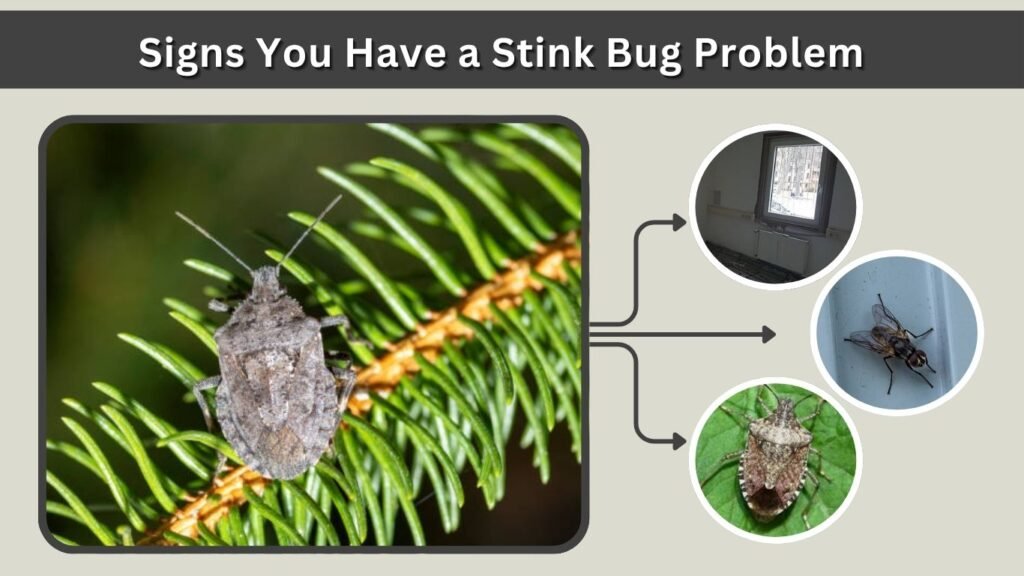 Signs You Have a Stink Bug Problem